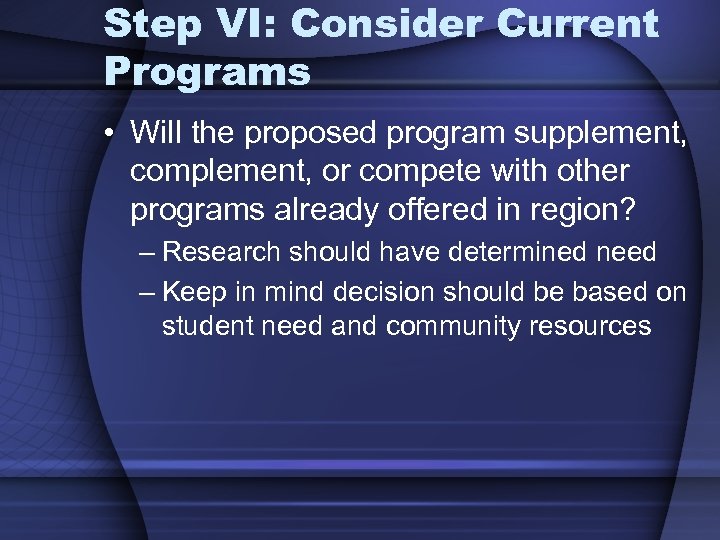 Step VI: Consider Current Programs

• Will the proposed program supplement, complement, or compete with other programs already offered in region?

– Research should have determined need

– Keep in mind decision should be based on student need and community resources